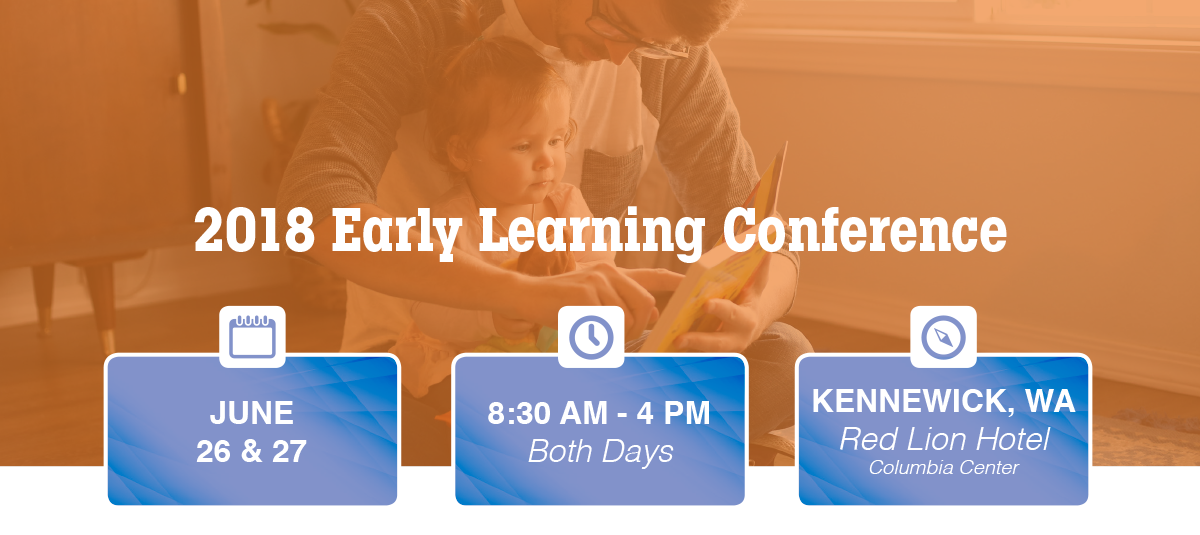 2018 Early Learning Conference

JUNE
26 & 27

8:30 AM - 4 PM
Both Days

KENNEWICK, WA
Red Lion Hotel
Columbia Center